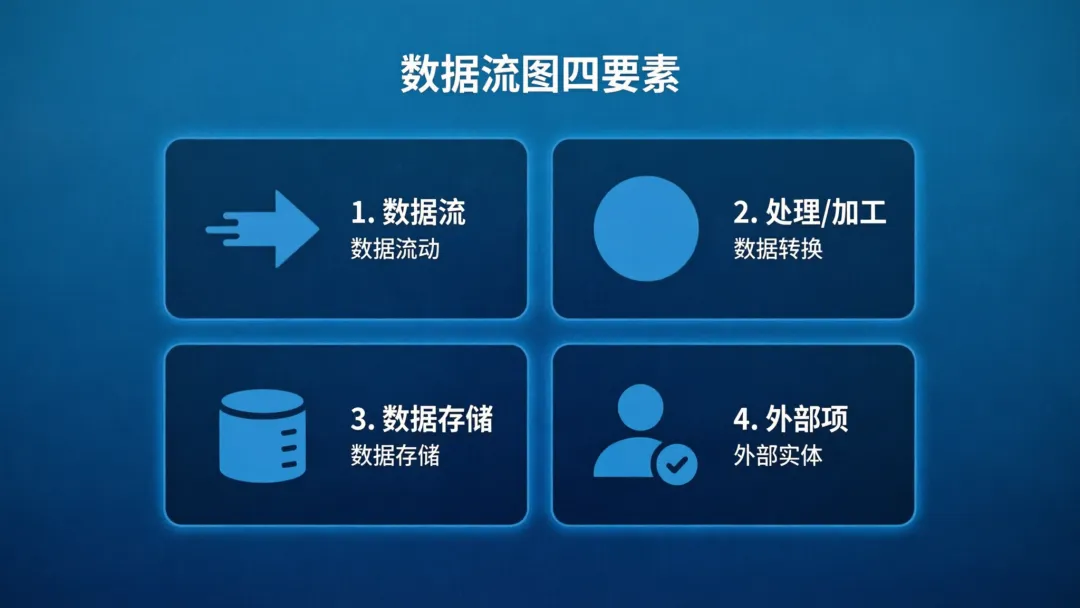 数据流图四要素

1. 数据流
数据流动

2. 处理/加工
数据转换

3. 数据存储
数据存储

4. 外部项
外部实体